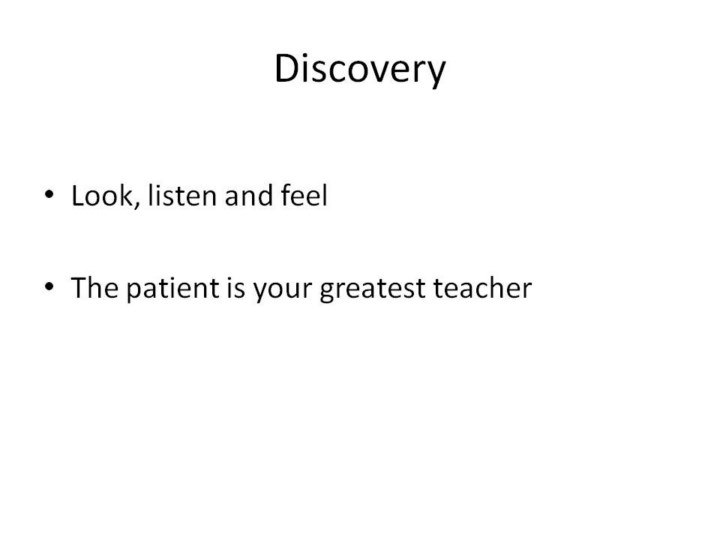 Discovery

• Look, listen and feel

• The patient is your greatest teacher